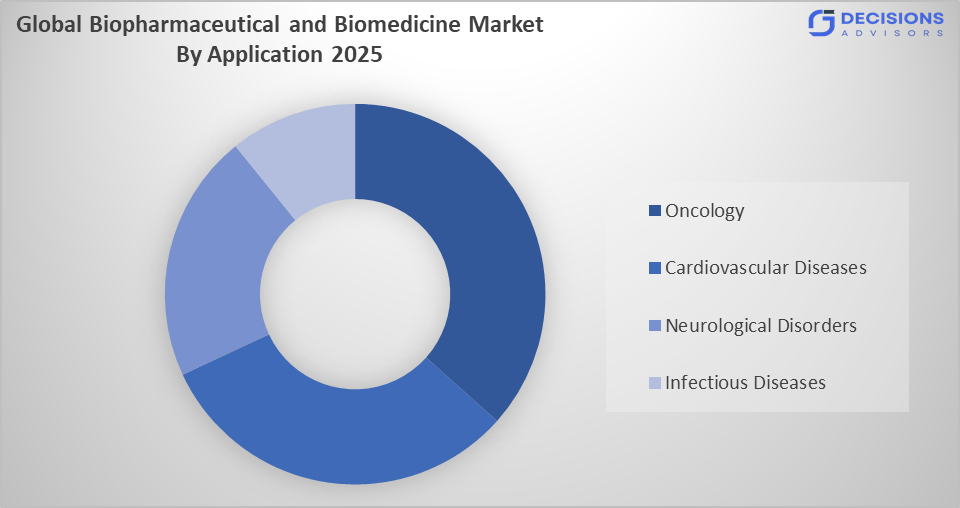 Global Biopharmaceutical and Biomedicine Market By Application 2025

DECISIONS
ADVISORS

Oncology
Cardiovascular Diseases
Neurological Disorders
Infectious Diseases